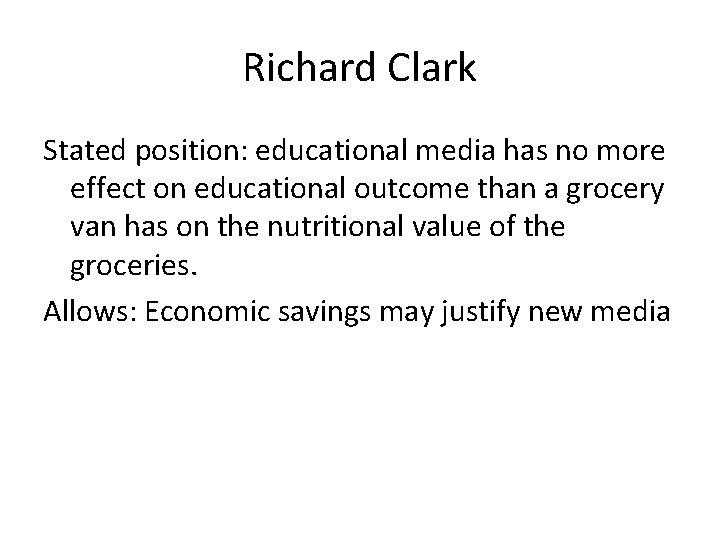 Richard Clark

Stated position: educational media has no more effect on educational outcome than a grocery van has on the nutritional value of the groceries.

Allows: Economic savings may justify new media